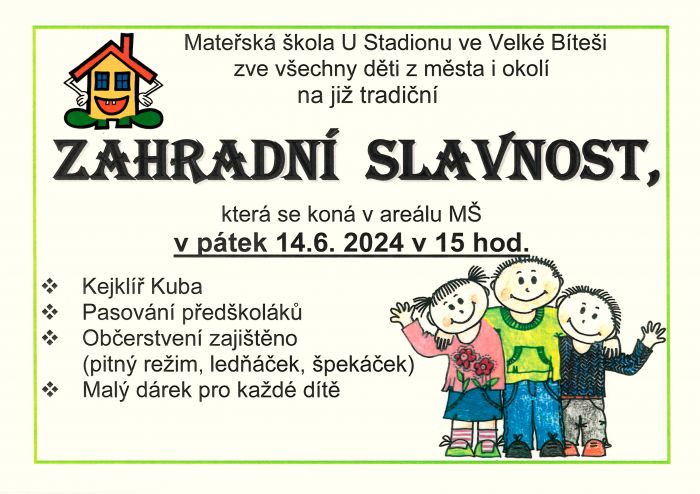 Mateřská škola U Stadionu ve Velké Bíteši
zve všechny děti z města i okolí
na již tradiční

ZAHRADNÍ SLAVNOST,

která se koná v areálu MŠ
v pátek 14.6. 2024 v 15 hod.

❖ Kejklíř Kuba
❖ Pasování předškoláků
❖ Občerstvení zajištěno (pitný režim, ledňáček, špekáček)
❖ Malý dárek pro každé dítě